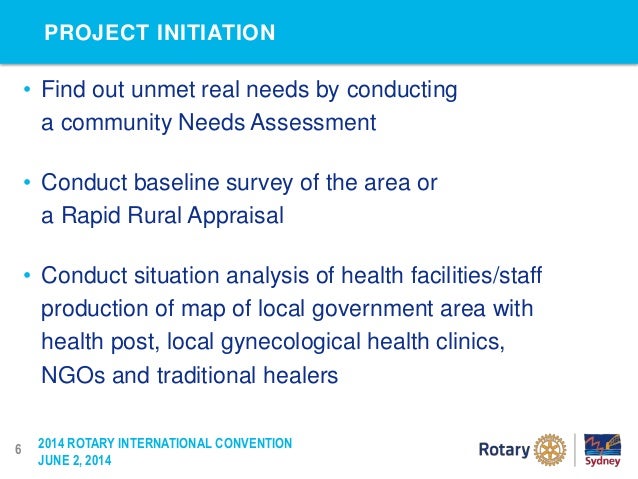 PROJECT INITIATION

• Find out unmet real needs by conducting a community Needs Assessment

• Conduct baseline survey of the area or a Rapid Rural Appraisal

• Conduct situation analysis of health facilities/staff production of map of local government area with health post, local gynecological health clinics, NGOs and traditional healers

6 2014 ROTARY INTERNATIONAL CONVENTION
JUNE 2, 2014

Rotary

Sydney